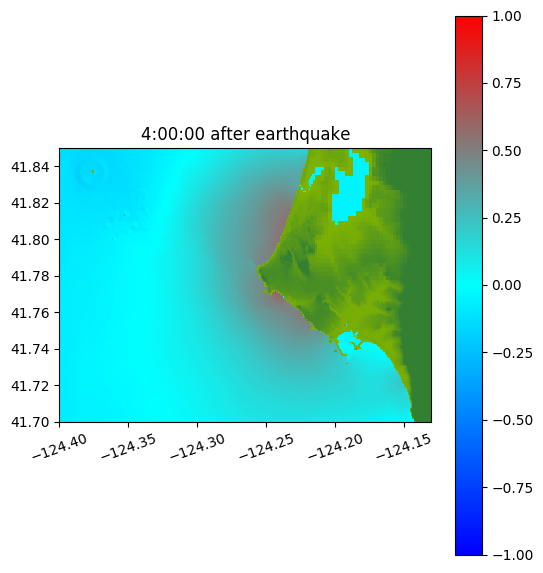 4:00:00 after earthquake

41.84
41.82
41.80
41.78
41.76
41.74
41.72
41.70

−124.40
−124.35
−124.30
−124.25
−124.20
−124.15

1.00
0.75
0.50
0.25
0.00
−0.25
−0.50
−0.75
−1.00